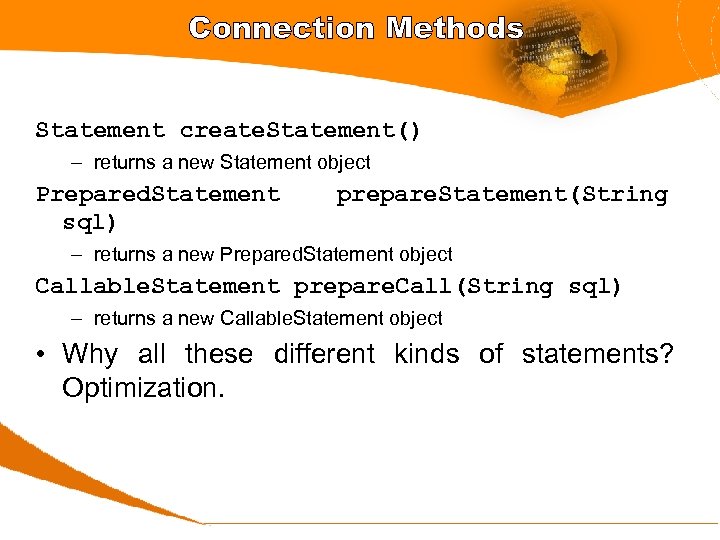 Connection Methods

Statement createStatement()

– returns a new Statement object

PreparedStatement prepareStatement(String sql)

– returns a new PreparedStatement object

CallableStatement prepareCall(String sql)

– returns a new CallableStatement object

• Why all these different kinds of statements? Optimization.